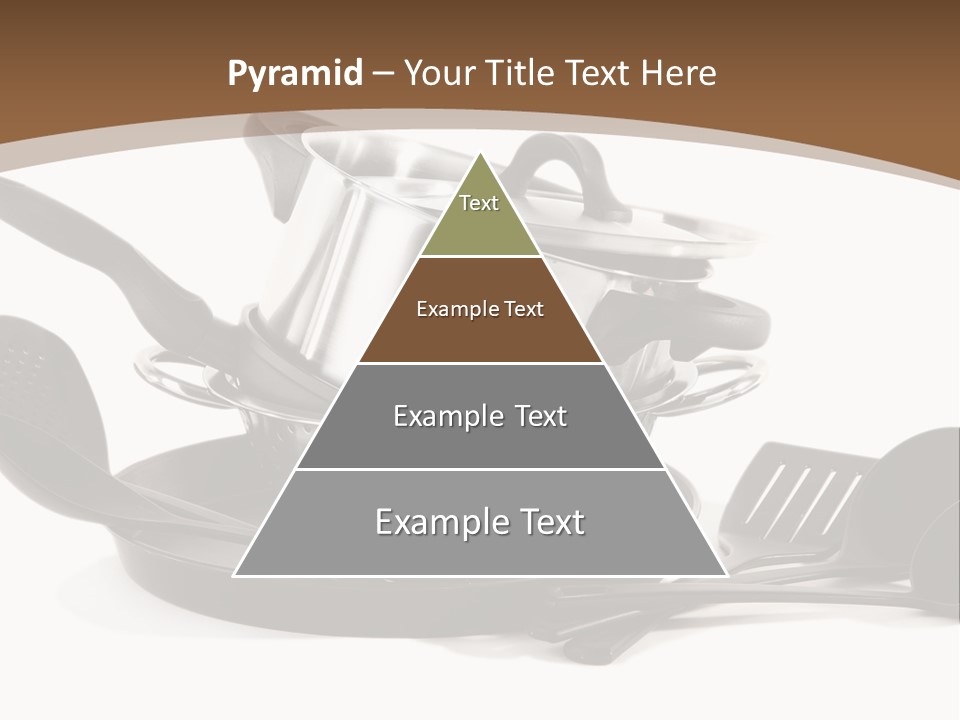 Pyramid – Your Title Text Here

Text

Example Text

Example Text

Example Text